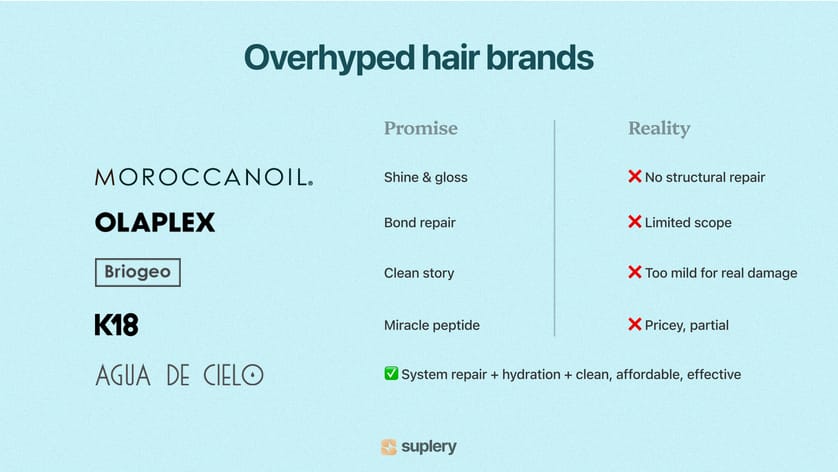 Overhyped hair brands

| | Promise | Reality |
|---|---|---|
| MOROCCANOIL. | Shine & gloss | ❌ No structural repair |
| OLAPLEX | Bond repair | ❌ Limited scope |
| Briogeo | Clean story | ❌ Too mild for real damage |
| K18 | Miracle peptide | ❌ Pricey, partial |
| AGUA DE CIELO | ✅ System repair + hydration + clean, affordable, effective | |

suplery